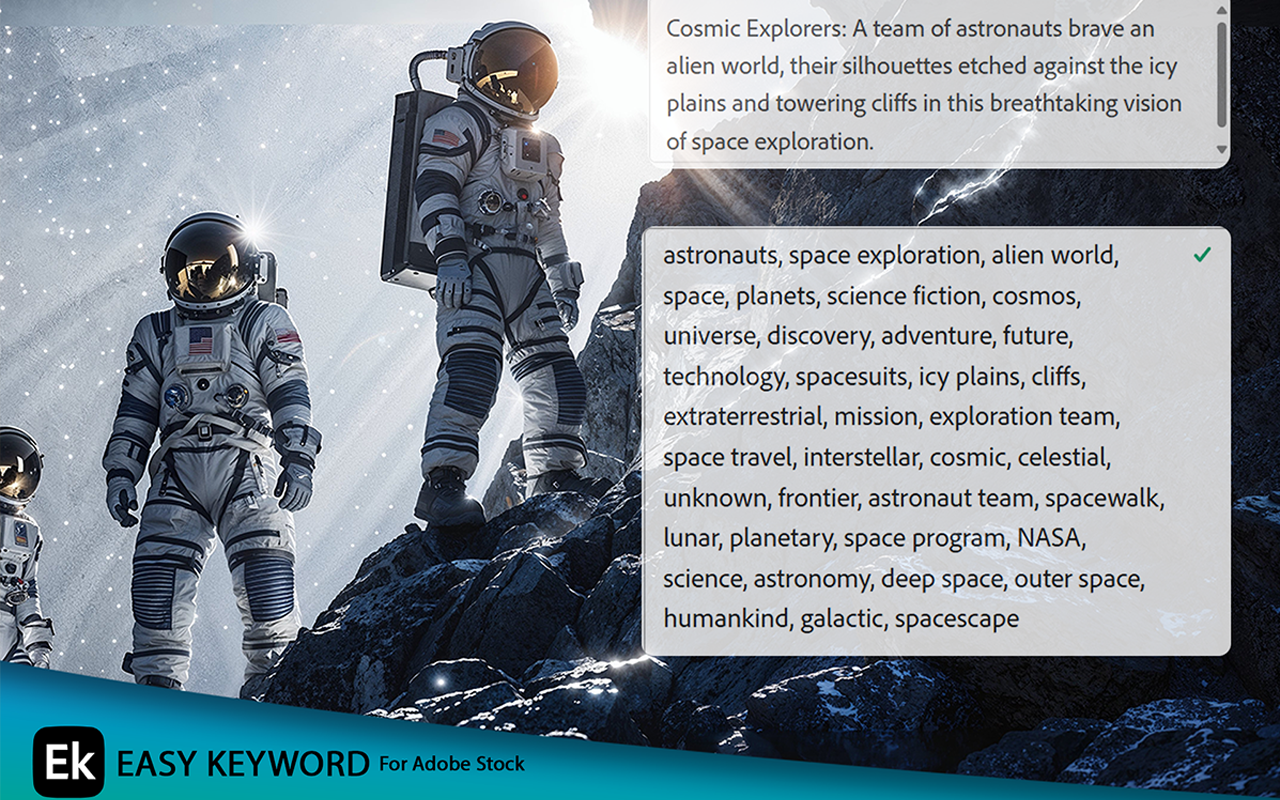 Cosmic Explorers: A team of astronauts brave an alien world, their silhouettes etched against the icy plains and towering cliffs in this breathtaking vision of space exploration.

astronauts, space exploration, alien world, space, planets, science fiction, cosmos, universe, discovery, adventure, future, technology, spacesuits, icy plains, cliffs, extraterrestrial, mission, exploration team, space travel, interstellar, cosmic, celestial, unknown, frontier, astronaut team, spacewalk, lunar, planetary, space program, NASA, science, astronomy, deep space, outer space, humankind, galactic, spacescape

Ek EASY KEYWORD For Adobe Stock